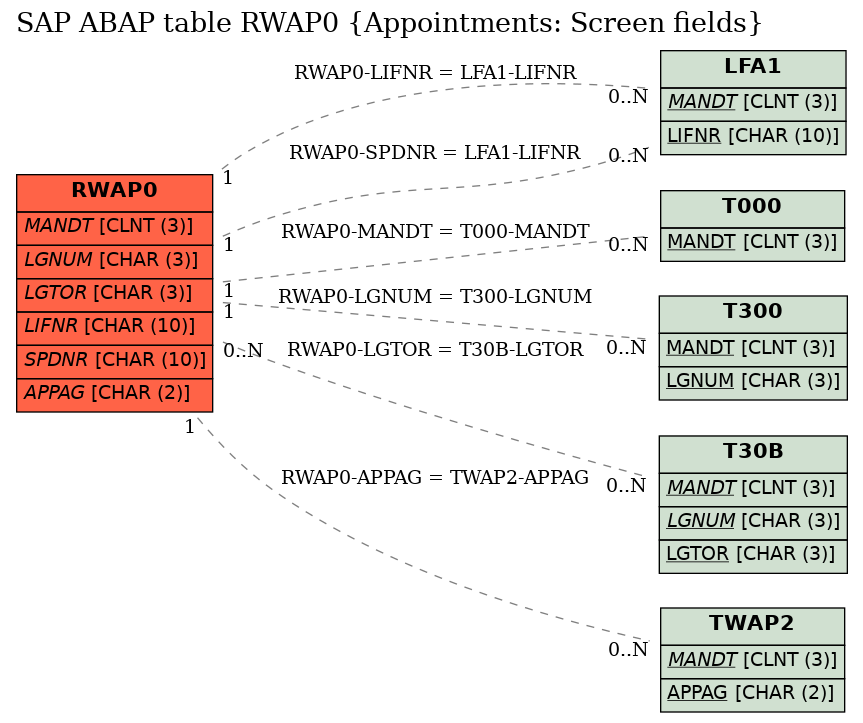 SAP ABAP table RWAP0 {Appointments: Screen fields}

RWAP0
MANDT [CLNT (3)]
LGNUM [CHAR (3)]
LGTOR [CHAR (3)]
LIFNR [CHAR (10)]
SPDNR [CHAR (10)]
APPAG [CHAR (2)]

RWAP0-LIFNR = LFA1-LIFNR
1
0..N
RWAP0-SPDNR = LFA1-LIFNR
1
0..N
RWAP0-MANDT = T000-MANDT
1
0..N
RWAP0-LGNUM = T300-LGNUM
1
0..N
RWAP0-LGTOR = T30B-LGTOR
0..N
0..N
RWAP0-APPAG = TWAP2-APPAG
1
0..N

LFA1
MANDT [CLNT (3)]
LIFNR [CHAR (10)]

T000
MANDT [CLNT (3)]

T300
MANDT [CLNT (3)]
LGNUM [CHAR (3)]

T30B
MANDT [CLNT (3)]
LGNUM [CHAR (3)]
LGTOR [CHAR (3)]

TWAP2
MANDT [CLNT (3)]
APPAG [CHAR (2)]